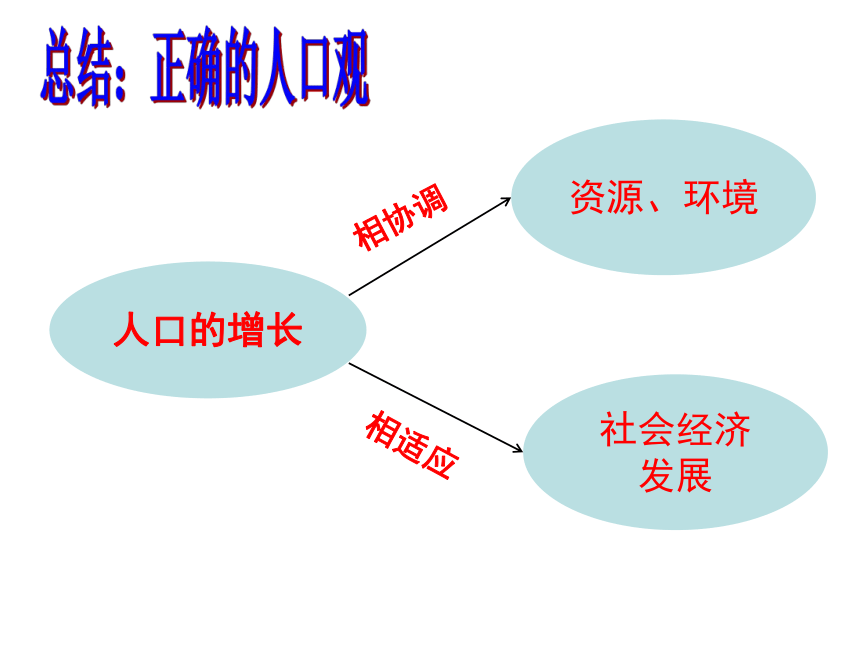 总结：正确的人口观

人口的增长

相协调

资源、环境

相适应

社会经济发展